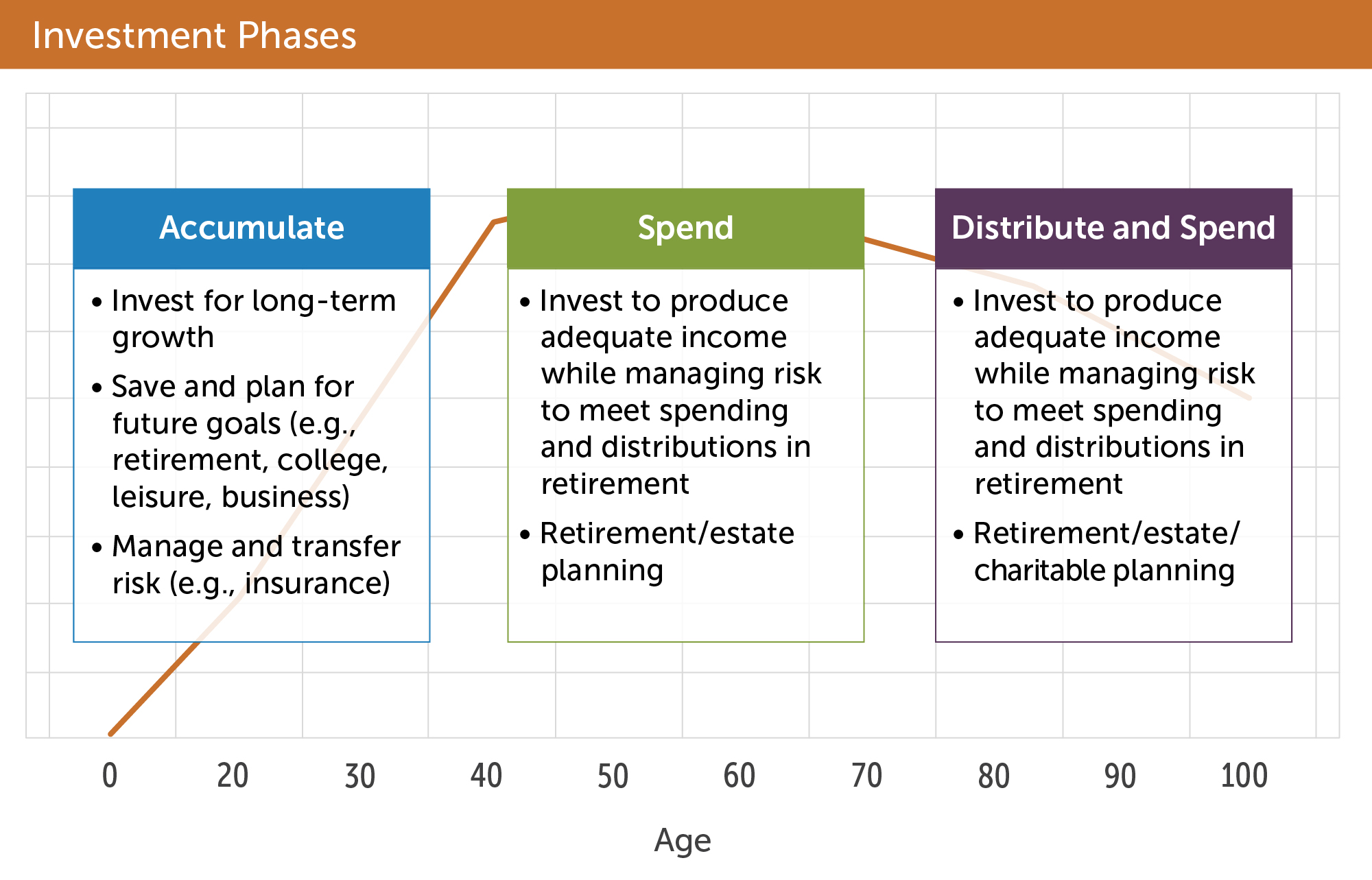 Investment Phases

Accumulate

• Invest for long-term growth

• Save and plan for future goals (e.g., retirement, college, leisure, business)

• Manage and transfer risk (e.g., insurance)

Spend

• Invest to produce adequate income while managing risk to meet spending and distributions in retirement

• Retirement/estate planning

Distribute and Spend

• Invest to produce adequate income while managing risk to meet spending and distributions in retirement

• Retirement/estate/ charitable planning

0 20 30 40 50 60 70 80 90 100

Age